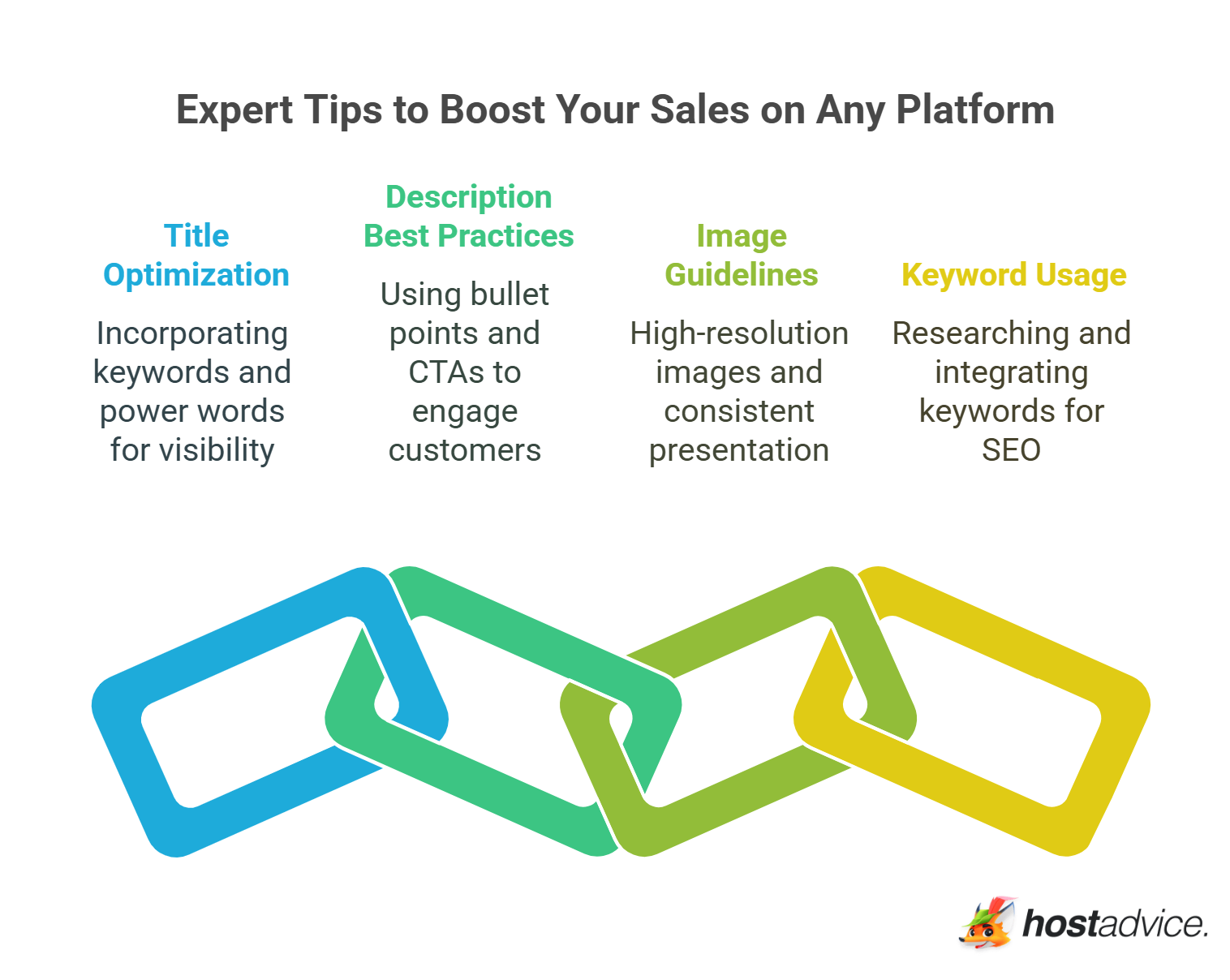 Expert Tips to Boost Your Sales on Any Platform

Title Optimization

Incorporating keywords and power words for visibility

Description Best Practices

Using bullet points and CTAs to engage customers

Image Guidelines

High-resolution images and consistent presentation

Keyword Usage

Researching and integrating keywords for SEO

hostadvice.